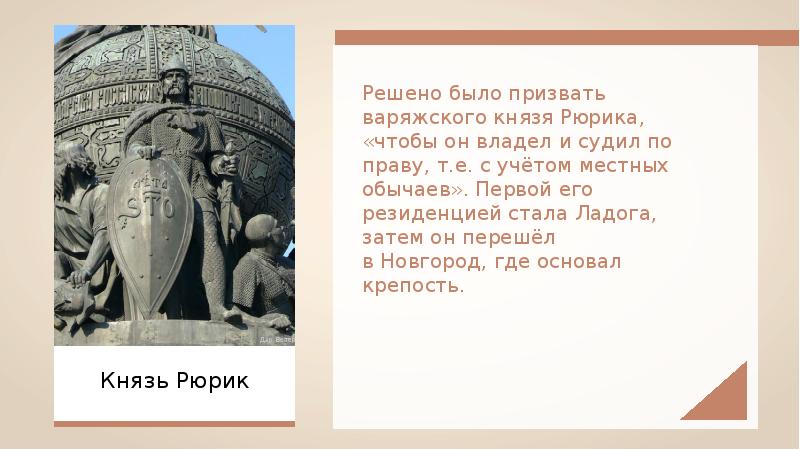 Князь Рюрик

Решено было призвать варяжского князя Рюрика, «чтобы он владел и судил по праву, т.е. с учётом местных обычаев». Первой его резиденцией стала Ладога, затем он перешёл в Новгород, где основал крепость.